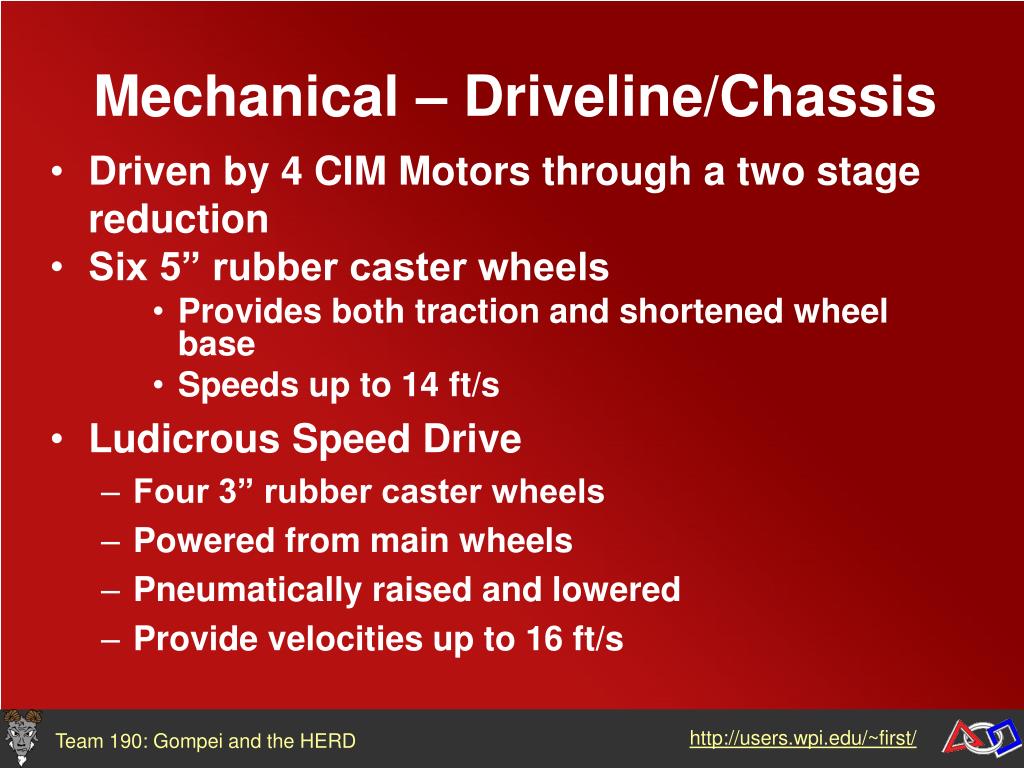 Mechanical – Driveline/Chassis

• Driven by 4 CIM Motors through a two stage reduction
• Six 5” rubber caster wheels
  • Provides both traction and shortened wheel base
  • Speeds up to 14 ft/s
• Ludicrous Speed Drive
  – Four 3” rubber caster wheels
  – Powered from main wheels
  – Pneumatically raised and lowered
  – Provide velocities up to 16 ft/s

Team 190: Gompei and the HERD

http://users.wpi.edu/~first/